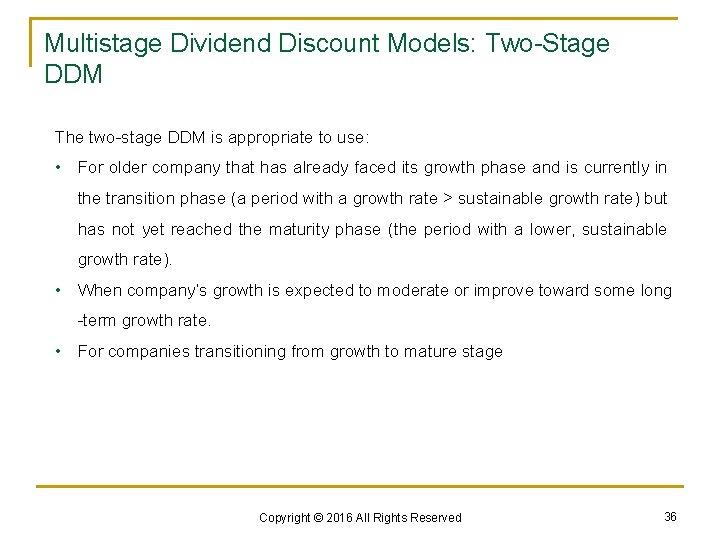 Multistage Dividend Discount Models: Two-Stage DDM

The two-stage DDM is appropriate to use:

• For older company that has already faced its growth phase and is currently in the transition phase (a period with a growth rate > sustainable growth rate) but has not yet reached the maturity phase (the period with a lower, sustainable growth rate).

• When company's growth is expected to moderate or improve toward some long -term growth rate.

• For companies transitioning from growth to mature stage

Copyright © 2016 All Rights Reserved

36